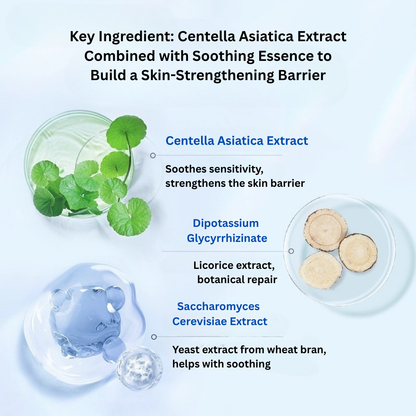 Key Ingredient: Centella Asiatica Extract Combined with Soothing Essence to Build a Skin-Strengthening Barrier

Centella Asiatica Extract

Soothes sensitivity, strengthens the skin barrier

Dipotassium Glycyrrhizinate

Licorice extract, botanical repair

Saccharomyces Cerevisiae Extract

Yeast extract from wheat bran, helps with soothing